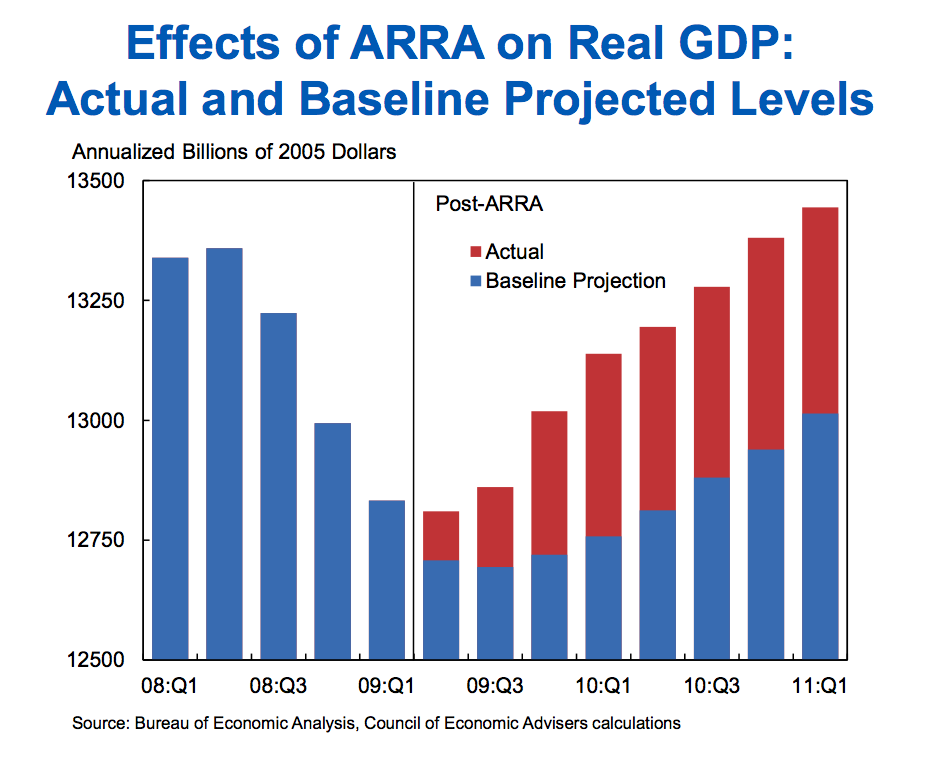 Effects of ARRA on Real GDP: Actual and Baseline Projected Levels

Annualized Billions of 2005 Dollars

13500
13250
13000
12750
12500

Post-ARRA

Actual
Baseline Projection

08:Q1
08:Q3
09:Q1
09:Q3
10:Q1
10:Q3
11:Q1

Source: Bureau of Economic Analysis, Council of Economic Advisers calculations